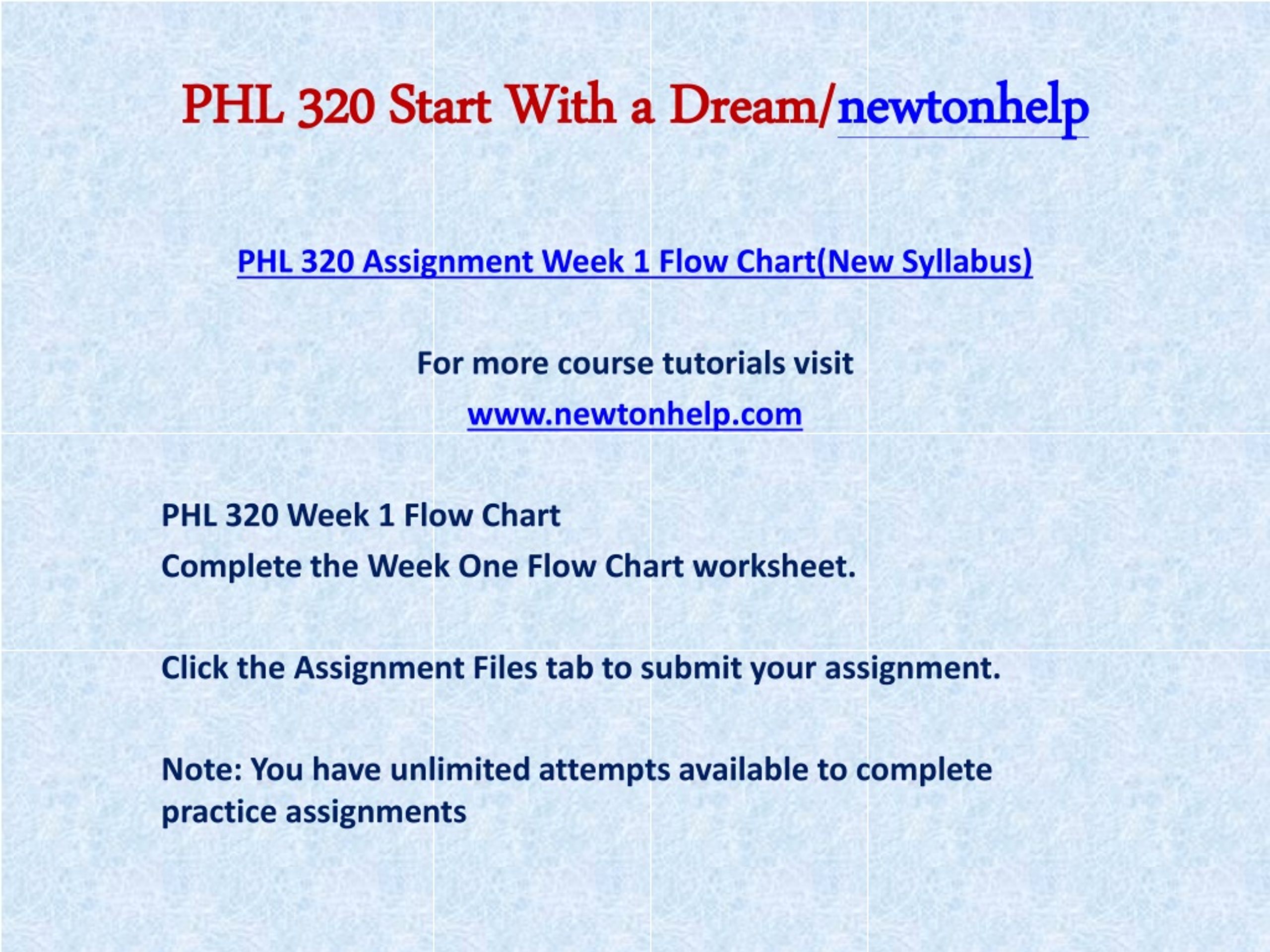 PHL 320 Start With a Dream/newtonhelp

PHL 320 Assignment Week 1 Flow Chart(New Syllabus)

For more course tutorials visit
www.newtonhelp.com

PHL 320 Week 1 Flow Chart
Complete the Week One Flow Chart worksheet.

Click the Assignment Files tab to submit your assignment.

Note: You have unlimited attempts available to complete practice assignments